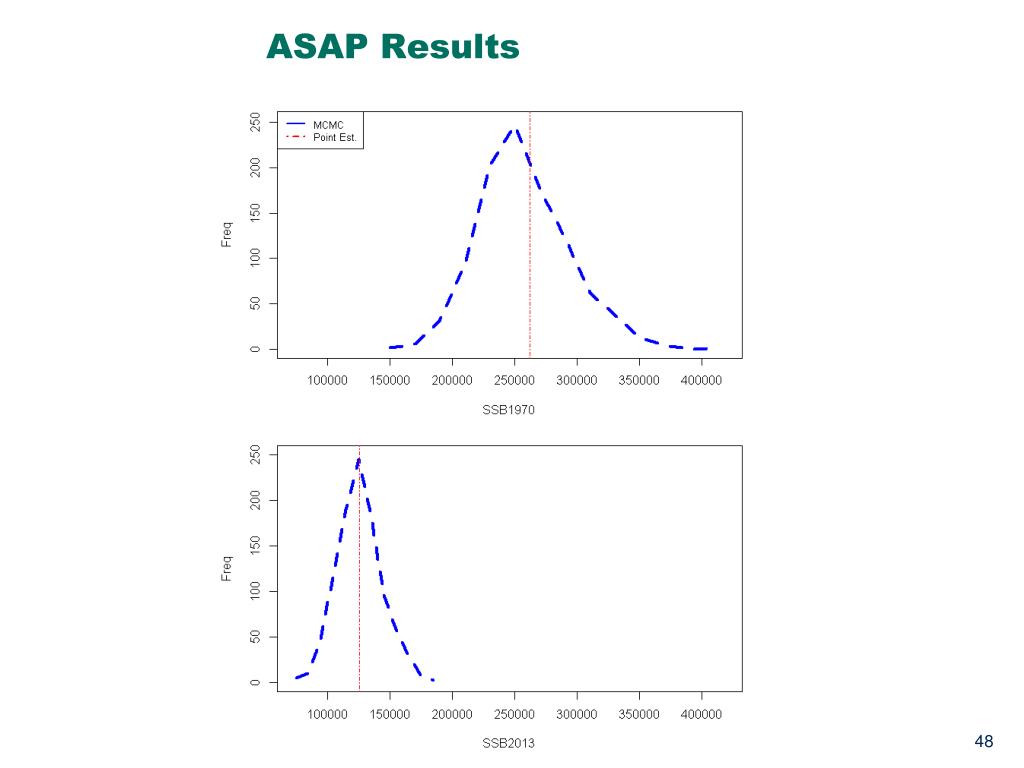 ASAP Results

MCMC
Point Est.

Freq

0 50 100 150 200 250

100000 150000 200000 250000 300000 350000 400000

SSB1970

Freq

0 50 100 150 200 250

100000 150000 200000 250000 300000 350000 400000

SSB2013

48